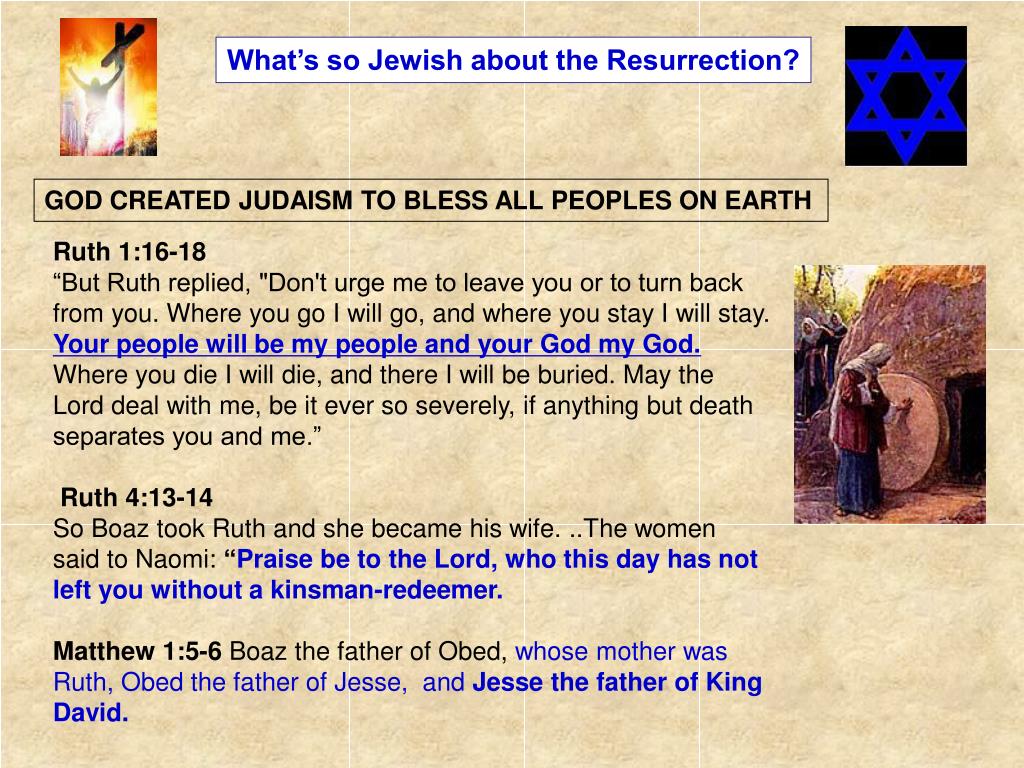 What’s so Jewish about the Resurrection?

GOD CREATED JUDAISM TO BLESS ALL PEOPLES ON EARTH

Ruth 1:16-18
“But Ruth replied, "Don't urge me to leave you or to turn back from you. Where you go I will go, and where you stay I will stay. Your people will be my people and your God my God. Where you die I will die, and there I will be buried. May the Lord deal with me, be it ever so severely, if anything but death separates you and me.”

Ruth 4:13-14
So Boaz took Ruth and she became his wife. ..The women said to Naomi: “Praise be to the Lord, who this day has not left you without a kinsman-redeemer.

Matthew 1:5-6 Boaz the father of Obed, whose mother was Ruth, Obed the father of Jesse, and Jesse the father of King David.